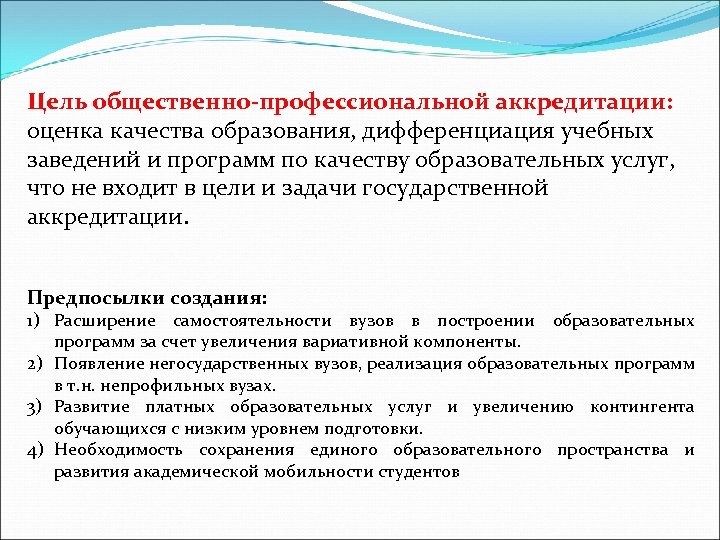 Цель общественно-профессиональной аккредитации: оценка качества образования, дифференциация учебных заведений и программ по качеству образовательных услуг, что не входит в цели и задачи государственной аккредитации.

Предпосылки создания:
1) Расширение самостоятельности вузов в построении образовательных программ за счет увеличения вариативной компоненты.
2) Появление негосударственных вузов, реализация образовательных программ в т.н. непрофильных вузах.
3) Развитие платных образовательных услуг и увеличению контингента обучающихся с низким уровнем подготовки.
4) Необходимость сохранения единого образовательного пространства и развития академической мобильности студентов